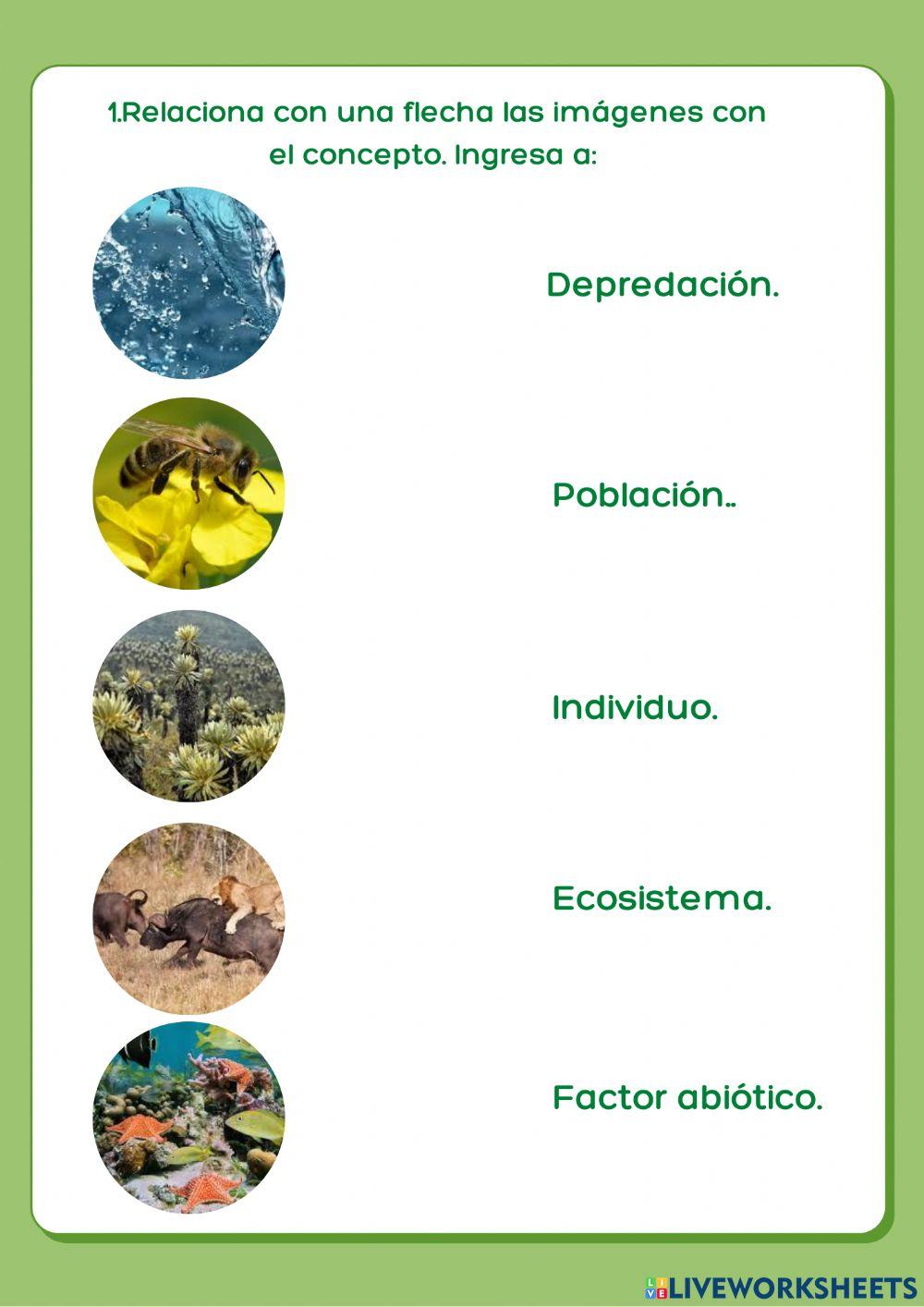 1.Relaciona con una flecha las imágenes con el concepto. Ingresa a:

Depredación.

Población..

Individuo.

Ecosistema.

Factor abiótico.

LIVEWORKSHEETS